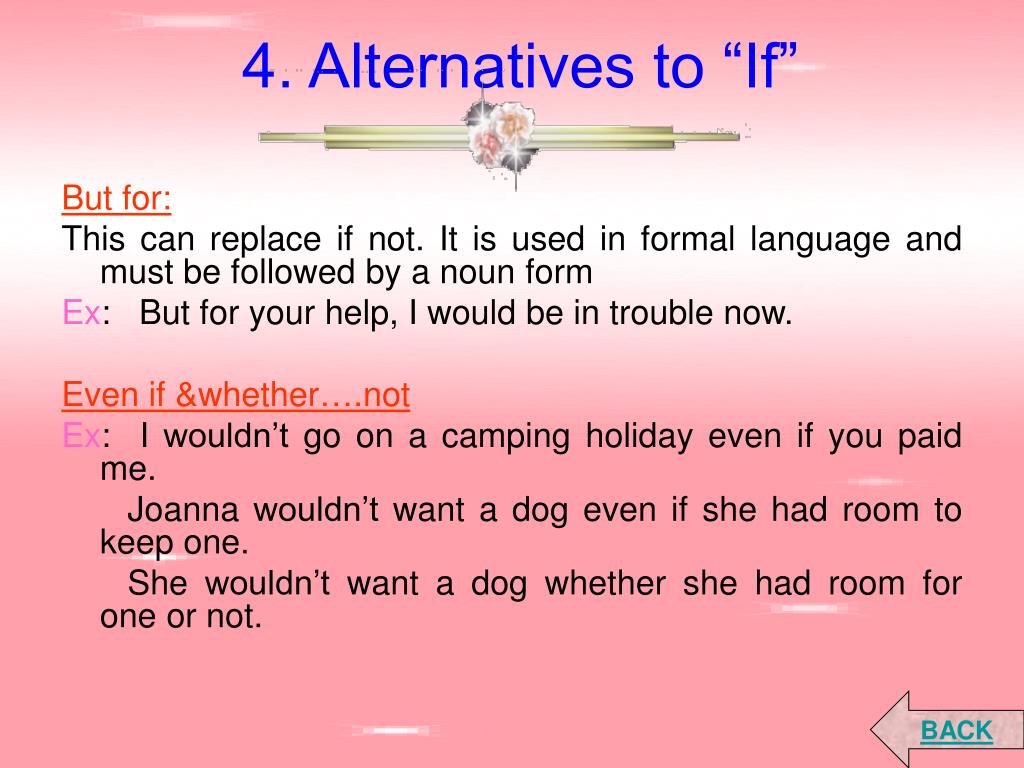 4. Alternatives to “If”

But for:

This can replace if not. It is used in formal language and must be followed by a noun form

Ex: But for your help, I would be in trouble now.

Even if &whether….not

Ex: I wouldn’t go on a camping holiday even if you paid me.

Joanna wouldn’t want a dog even if she had room to keep one.

She wouldn’t want a dog whether she had room for one or not.

BACK